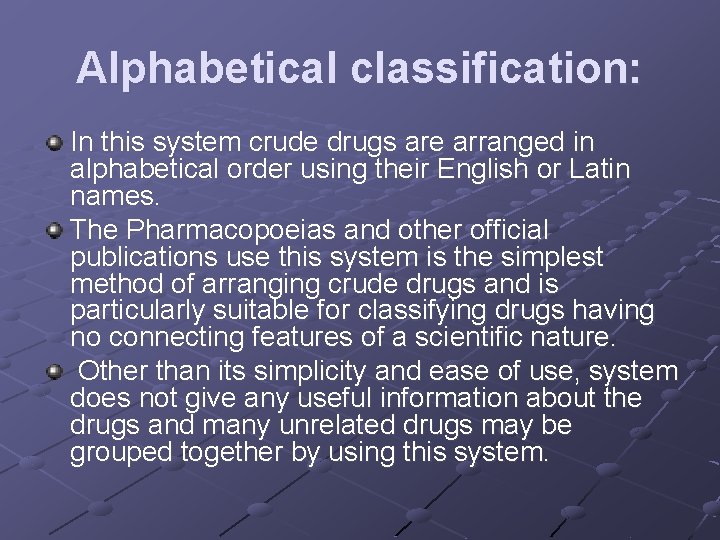 Alphabetical classification:

In this system crude drugs are arranged in alphabetical order using their English or Latin names.

The Pharmacopoeias and other official publications use this system is the simplest method of arranging crude drugs and is particularly suitable for classifying drugs having no connecting features of a scientific nature.

Other than its simplicity and ease of use, system does not give any useful information about the drugs and many unrelated drugs may be grouped together by using this system.